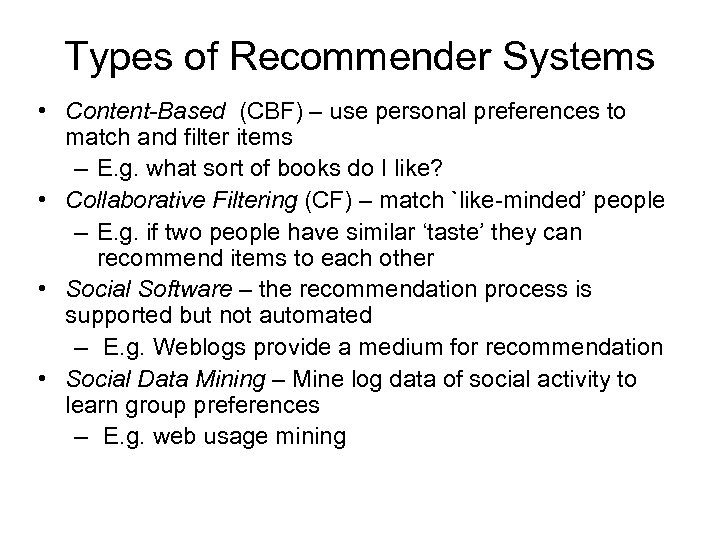 Types of Recommender Systems

• Content-Based (CBF) – use personal preferences to match and filter items

– E.g. what sort of books do I like?

• Collaborative Filtering (CF) – match `like-minded' people

– E.g. if two people have similar 'taste' they can recommend items to each other

• Social Software – the recommendation process is supported but not automated

– E.g. Weblogs provide a medium for recommendation

• Social Data Mining – Mine log data of social activity to learn group preferences

– E.g. web usage mining